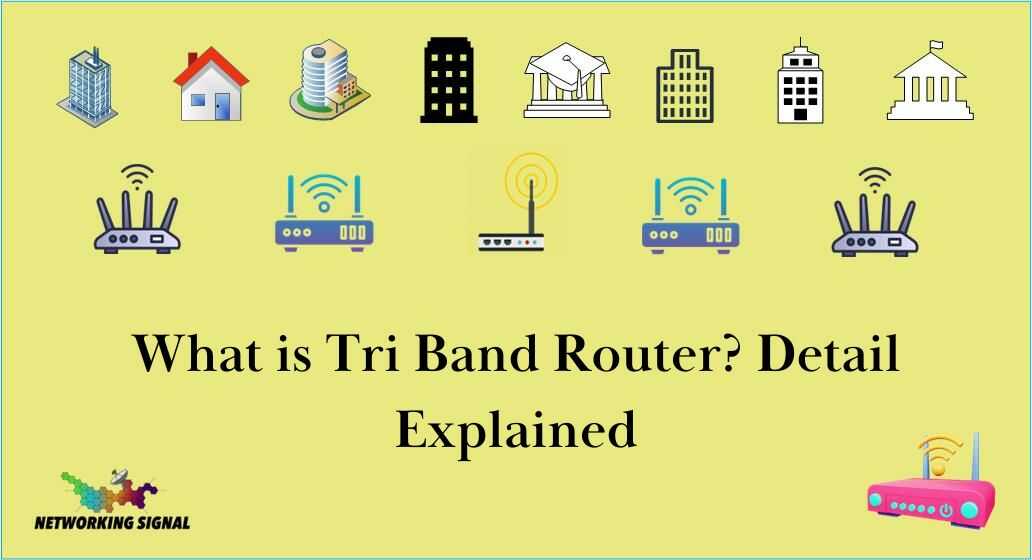 What is Tri Band Router? Detail Explained

NETWORKING SIGNAL